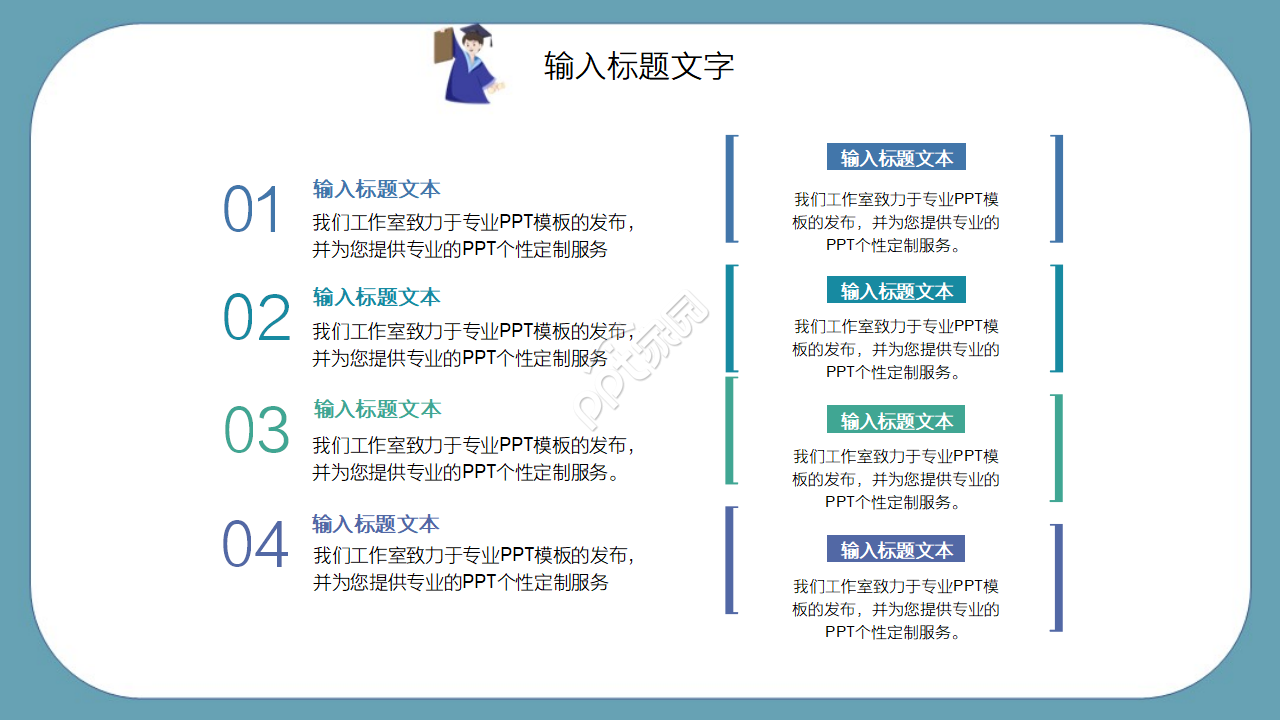 输入标题文字

01
输入标题文本
我们工作室致力于专业PPT模板的发布，并为您提供专业的PPT个性定制服务

02
输入标题文本
我们工作室致力于专业PPT模板的发布，并为您提供专业的PPT个性定制服务

03
输入标题文本
我们工作室致力于专业PPT模板的发布，并为您提供专业的PPT个性定制服务。

04
输入标题文本
我们工作室致力于专业PPT模板的发布，并为您提供专业的PPT个性定制服务

输入标题文本
我们工作室致力于专业PPT模板的发布，并为您提供专业的PPT个性定制服务。

输入标题文本
我们工作室致力于专业PPT模板的发布，并为您提供专业的PPT个性定制服务。

输入标题文本
我们工作室致力于专业PPT模板的发布，并为您提供专业的PPT个性定制服务。

输入标题文本
我们工作室致力于专业PPT模板的发布，并为您提供专业的PPT个性定制服务。

ppt家园